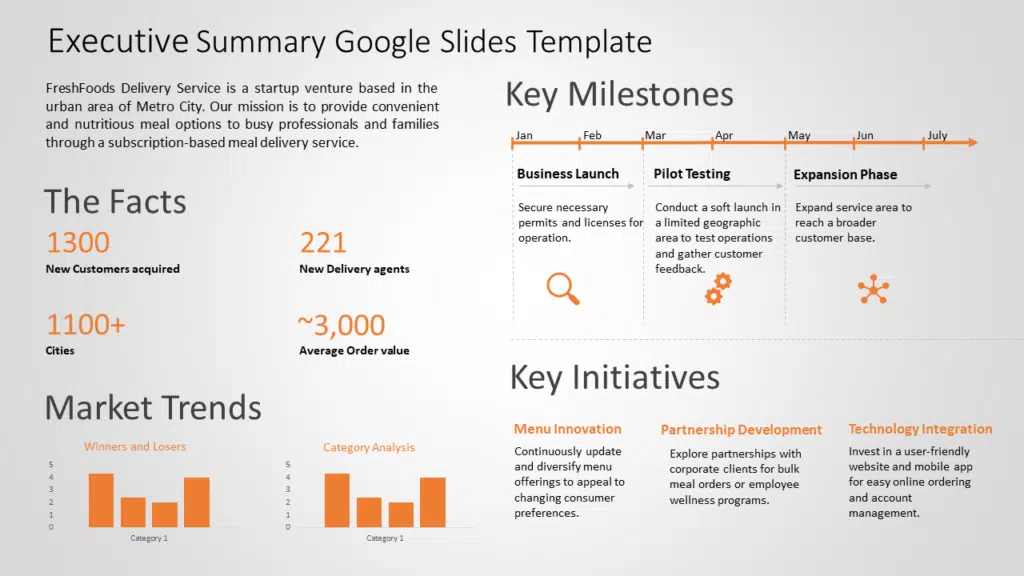 Executive Summary Google Slides Template

FreshFoods Delivery Service is a startup venture based in the urban area of Metro City. Our mission is to provide convenient and nutritious meal options to busy professionals and families through a subscription-based meal delivery service.

The Facts

1300
New Customers acquired

221
New Delivery agents

1100+
Cities

~3,000
Average Order value

Market Trends

Winners and Losers
5
4
3
2
1
0
Category 1

Category Analysis
5
4
3
2
1
0
Category 1

Key Milestones

Jan Feb Mar Apr May Jun July

Business Launch
Secure necessary permits and licenses for operation.

Pilot Testing
Conduct a soft launch in a limited geographic area to test operations and gather customer feedback.

Expansion Phase
Expand service area to reach a broader customer base.

Key Initiatives

Menu Innovation
Continuously update and diversify menu offerings to appeal to changing consumer preferences.

Partnership Development
Explore partnerships with corporate clients for bulk meal orders or employee wellness programs.

Technology Integration
Invest in a user-friendly website and mobile app for easy online ordering and account management.